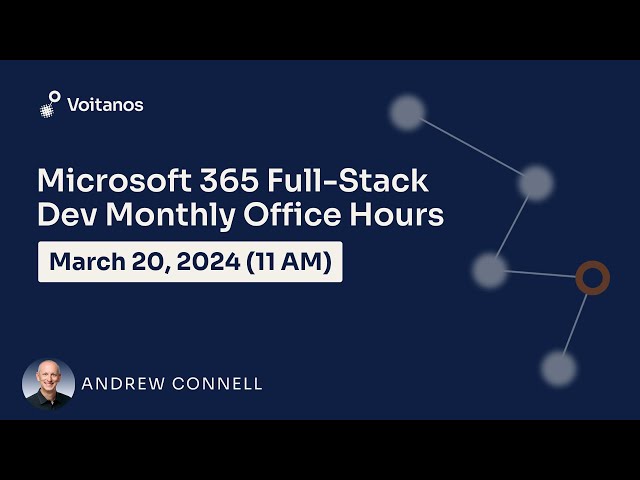 Voitanos

Microsoft 365 Full-Stack Dev Monthly Office Hours

March 20, 2024 (11 AM)

ANDREW CONNELL